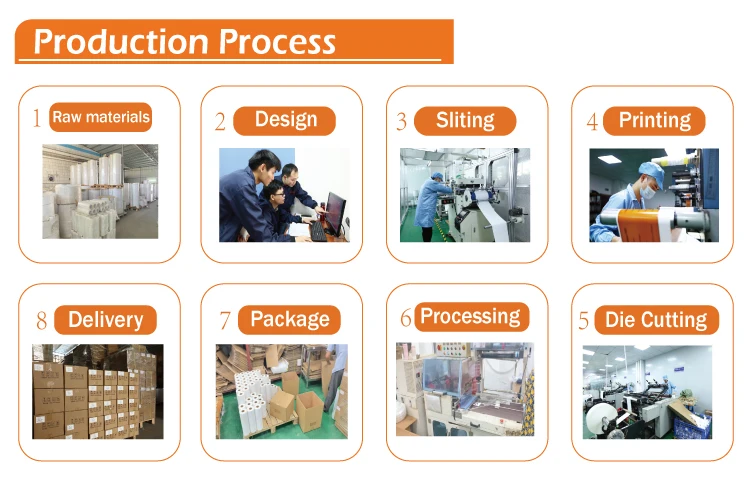 Production Process

1 Raw materials

2 Design

3 Sliting

4 Printing

8 Delivery

7 Package

6 Processing

5 Die Cutting